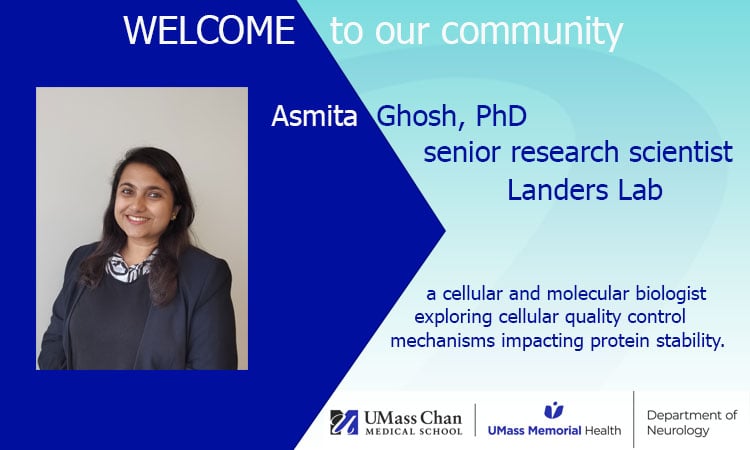 WELCOME to our community

Asmita Ghosh, PhD
senior research scientist
Landers Lab

a cellular and molecular biologist exploring cellular quality control mechanisms impacting protein stability.

UMass Chan MEDICAL SCHOOL

UMass Memorial Health

Department of Neurology